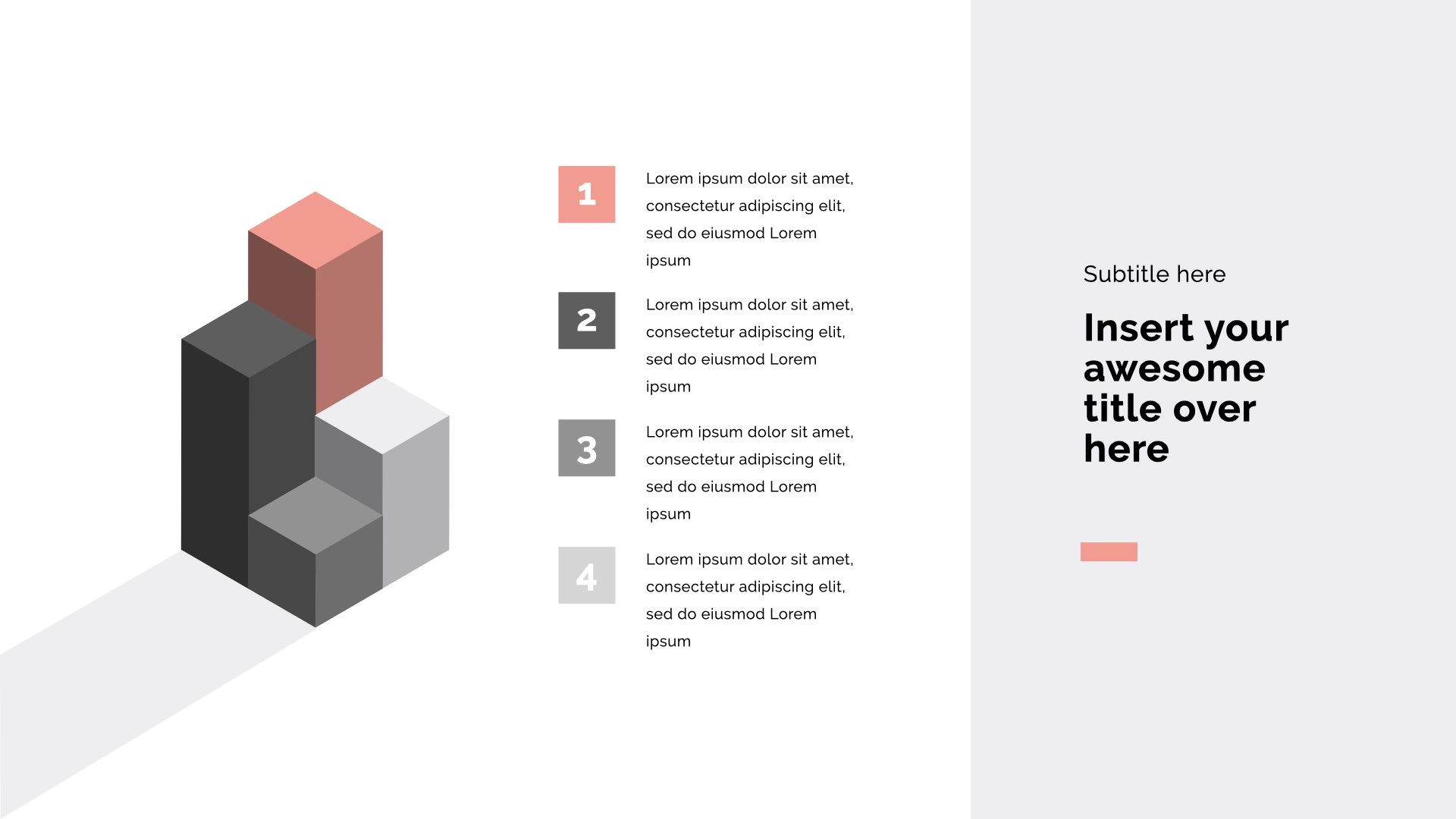 1
Lorem ipsum dolor sit amet, consectetur adipiscing elit, sed do eiusmod Lorem ipsum

2
Lorem ipsum dolor sit amet, consectetur adipiscing elit, sed do eiusmod Lorem ipsum

3
Lorem ipsum dolor sit amet, consectetur adipiscing elit, sed do eiusmod Lorem ipsum

4
Lorem ipsum dolor sit amet, consectetur adipiscing elit, sed do eiusmod Lorem ipsum

Subtitle here

Insert your awesome title over here